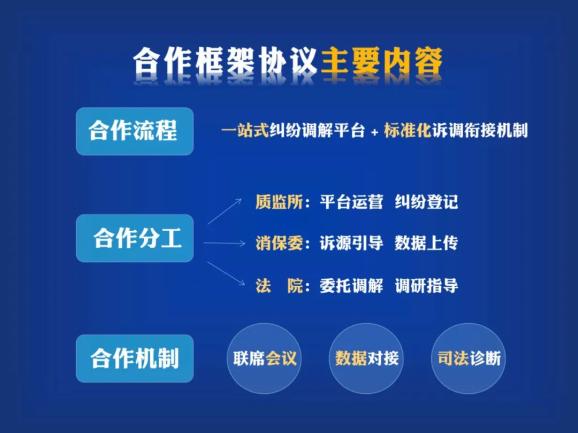 合作框架协议主要内容

合作流程

一站式纠纷调解平台 + 标准化诉调衔接机制

合作分工

质监所：平台运营 纠纷登记

消保委：诉源引导 数据上传

法 院：委托调解 调研指导

合作机制

联席会议

数据对接

司法诊断